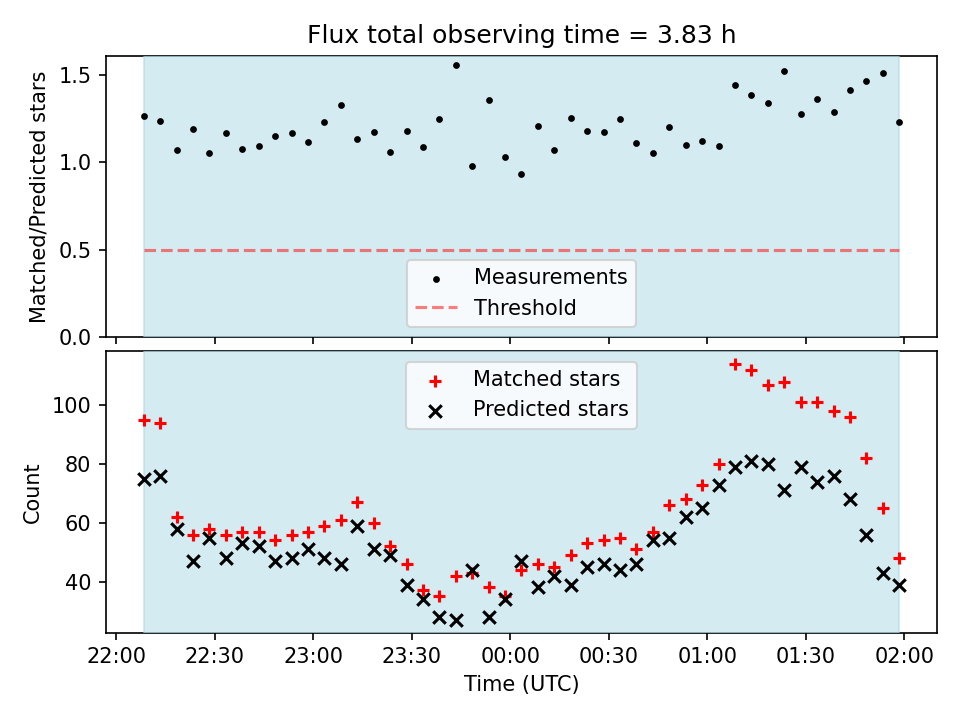 Flux total observing time = 3.83 h

Matched/Predicted stars

1.5
1.0
0.5
0.0

Measurements
Threshold

Matched stars
Predicted stars

Count

100
80
60
40

22:00 22:30 23:00 23:30 00:00 00:30 01:00 01:30 02:00

Time (UTC)